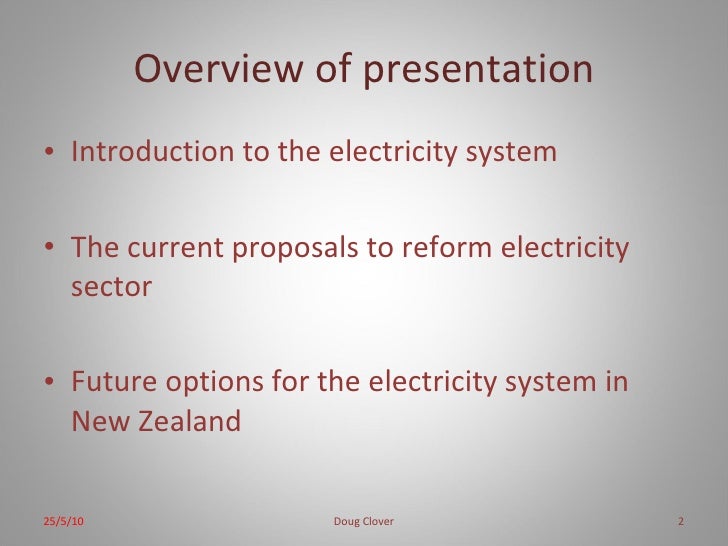 Overview of presentation

• Introduction to the electricity system

• The current proposals to reform electricity sector

• Future options for the electricity system in New Zealand

25/5/10

Doug Clover

2